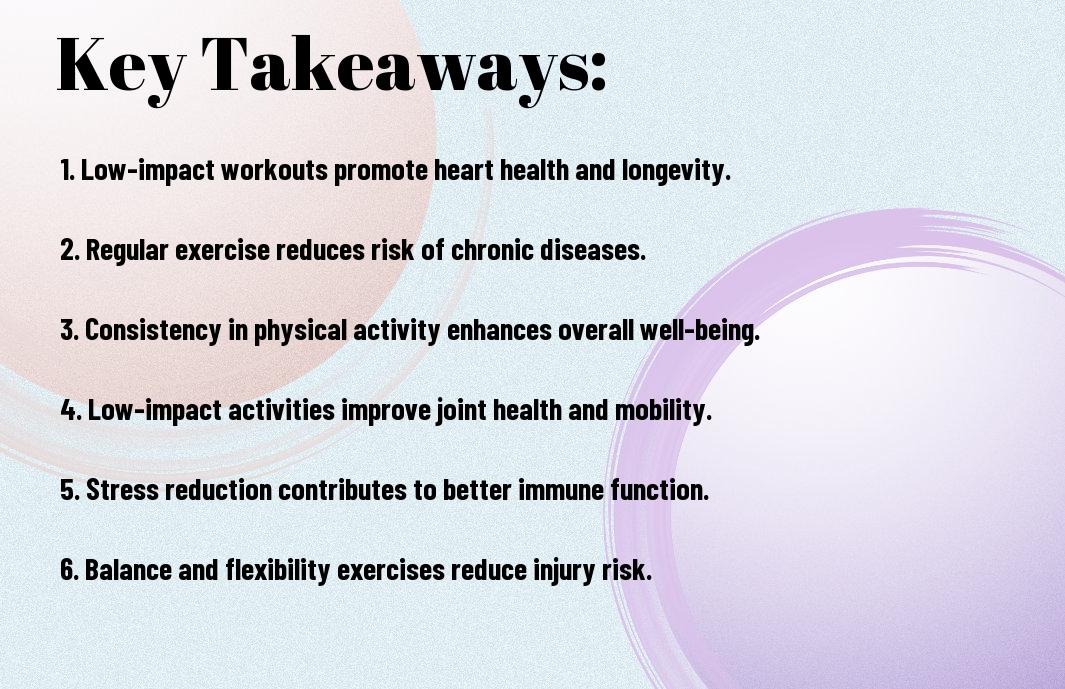 Key Takeaways:

1. Low-impact workouts promote heart health and longevity.

2. Regular exercise reduces risk of chronic diseases.

3. Consistency in physical activity enhances overall well-being.

4. Low-impact activities improve joint health and mobility.

5. Stress reduction contributes to better immune function.

6. Balance and flexibility exercises reduce injury risk.